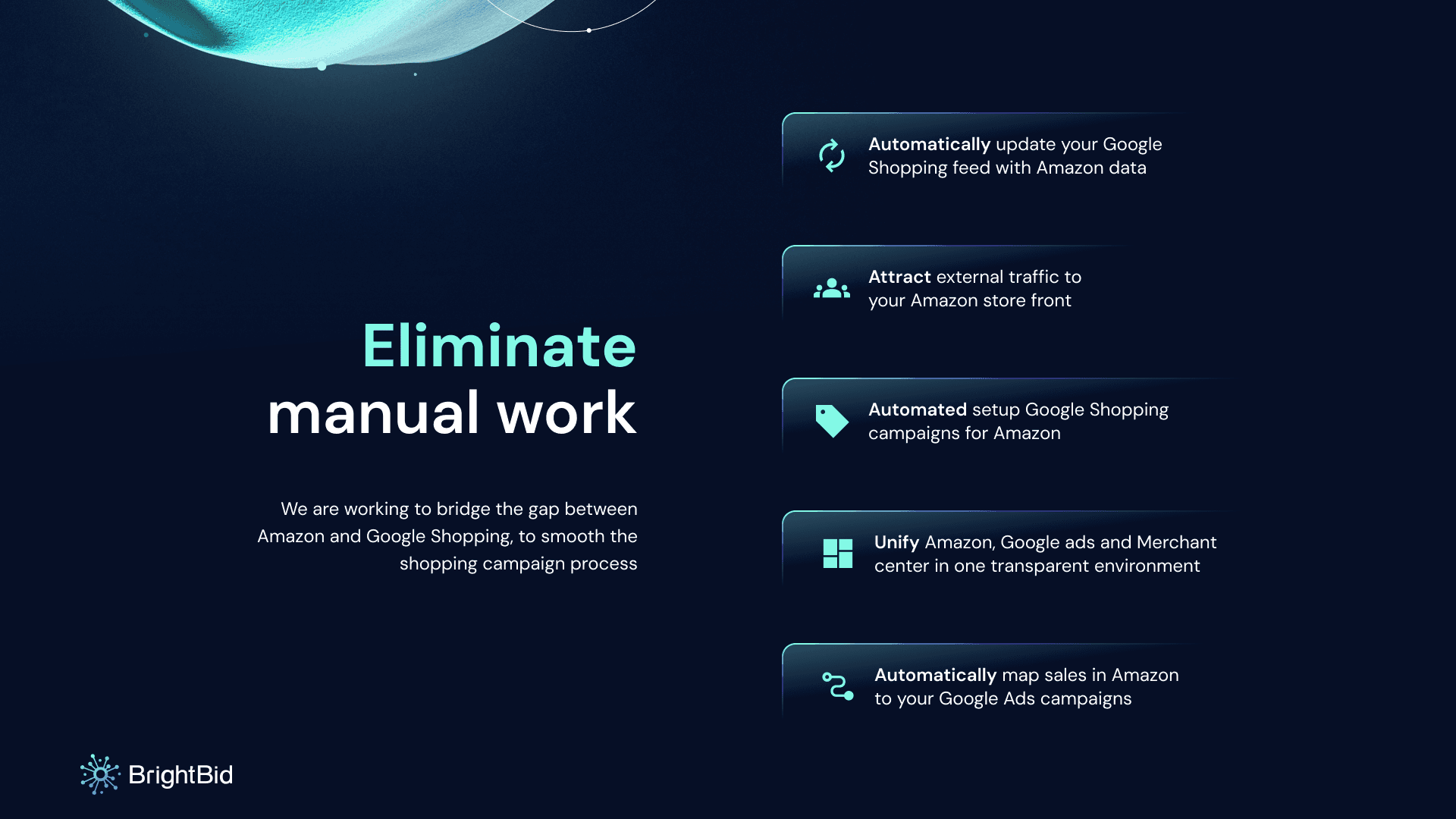 Eliminate manual work

We are working to bridge the gap between Amazon and Google Shopping, to smooth the shopping campaign process

Automatically update your Google Shopping feed with Amazon data

Attract external traffic to your Amazon store front

Automated setup Google Shopping campaigns for Amazon

Unify Amazon, Google ads and Merchant center in one transparent environment

Automatically map sales in Amazon to your Google Ads campaigns

BrightBid